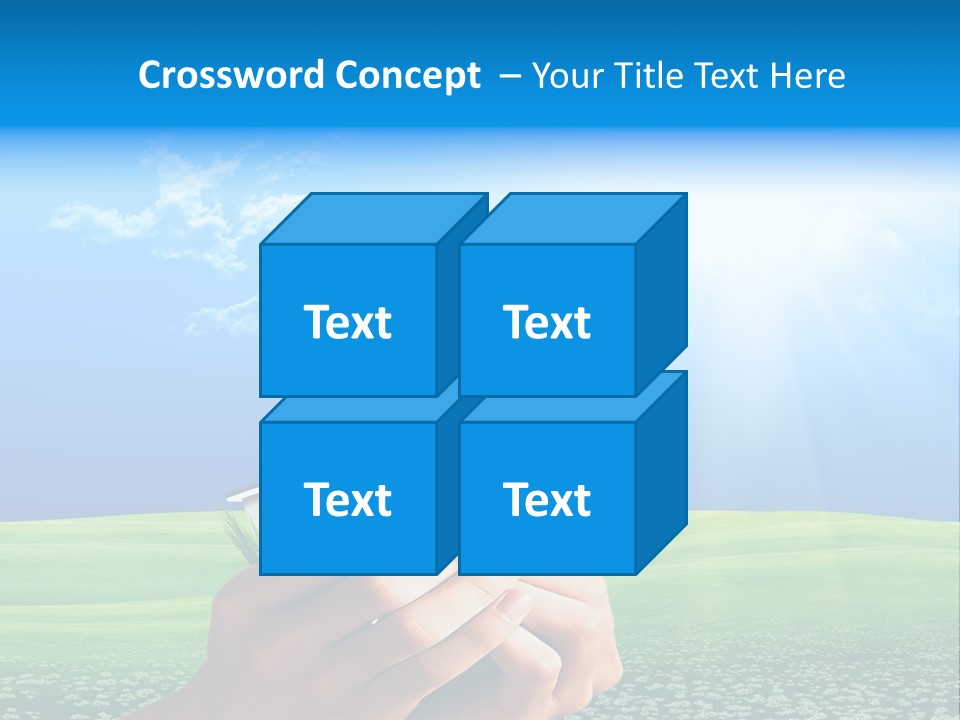 Crossword Concept – Your Title Text Here

Text

Text

Text

Text